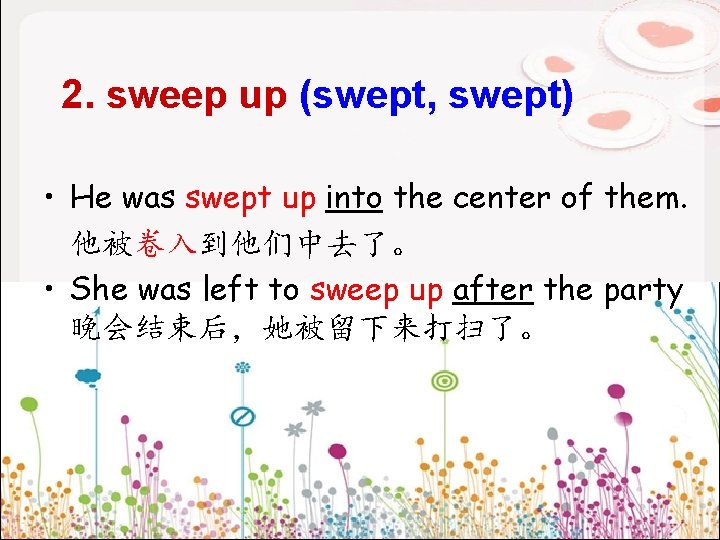 2. sweep up (swept, swept)

• He was swept up into the center of them.
他被卷入到他们中去了。

• She was left to sweep up after the party
晚会结束后，她被留下来打扫了。